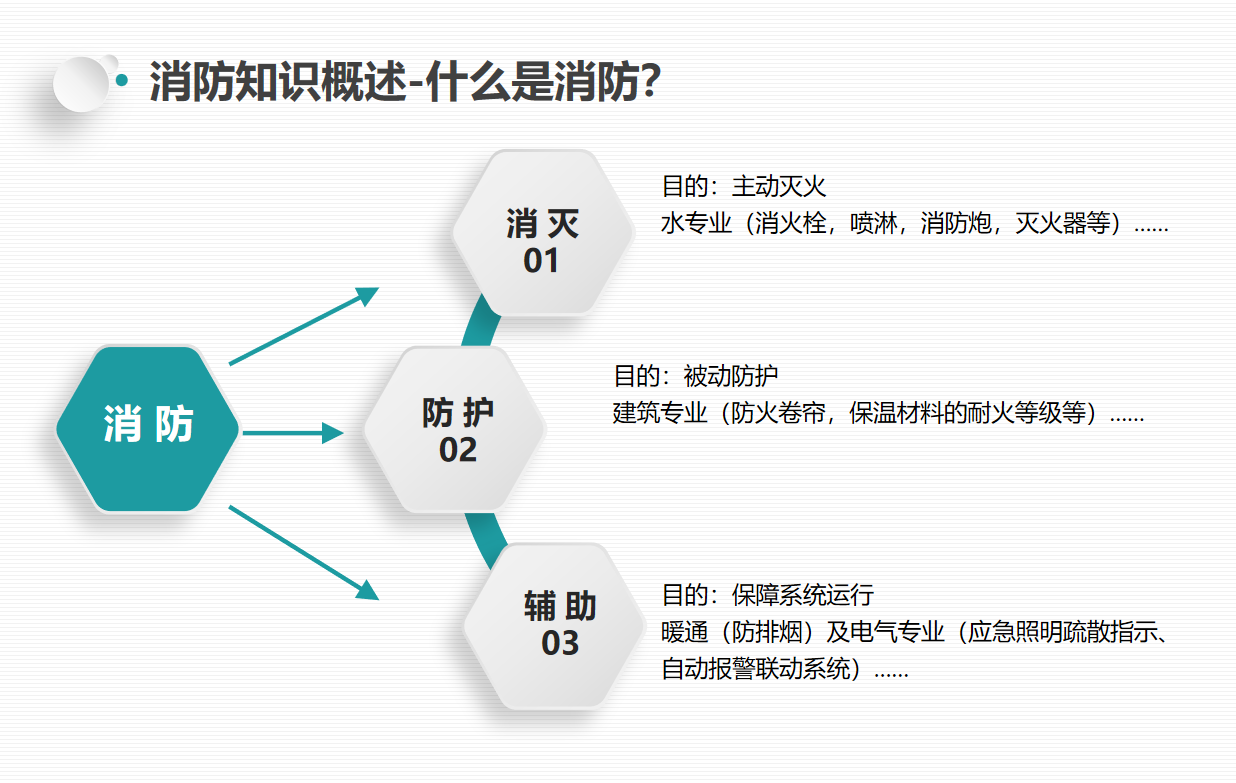 消防知识概述-什么是消防?

消 防

消 灭
01

目的：主动灭火
水专业（消火栓，喷淋，消防炮，灭火器等）……

防 护
02

目的：被动防护
建筑专业（防火卷帘，保温材料的耐火等级等）……

辅 助
03

目的：保障系统运行
暖通（防排烟）及电气专业（应急照明疏散指示、自动报警联动系统）……